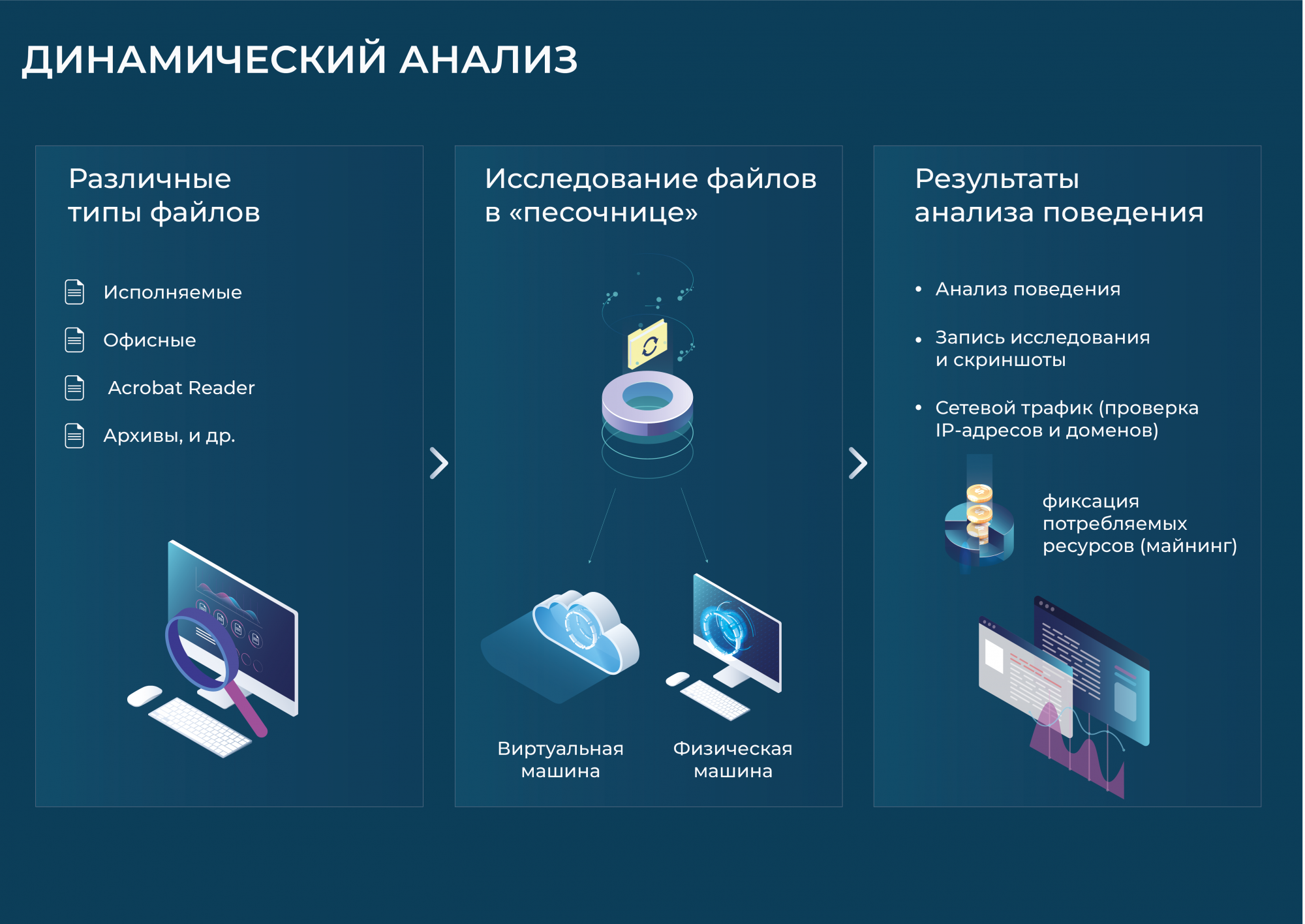 ДИНАМИЧЕСКИЙ АНАЛИЗ

Различные типы файлов

Исполняемые

Офисные

Acrobat Reader

Архивы, и др.

Исследование файлов в «песочнице»

Виртуальная машина

Физическая машина

Результаты анализа поведения

• Анализ поведения

• Запись исследования и скриншоты

• Сетевой трафик (проверка IP-адресов и доменов)

фиксация потребляемых ресурсов (майнинг)